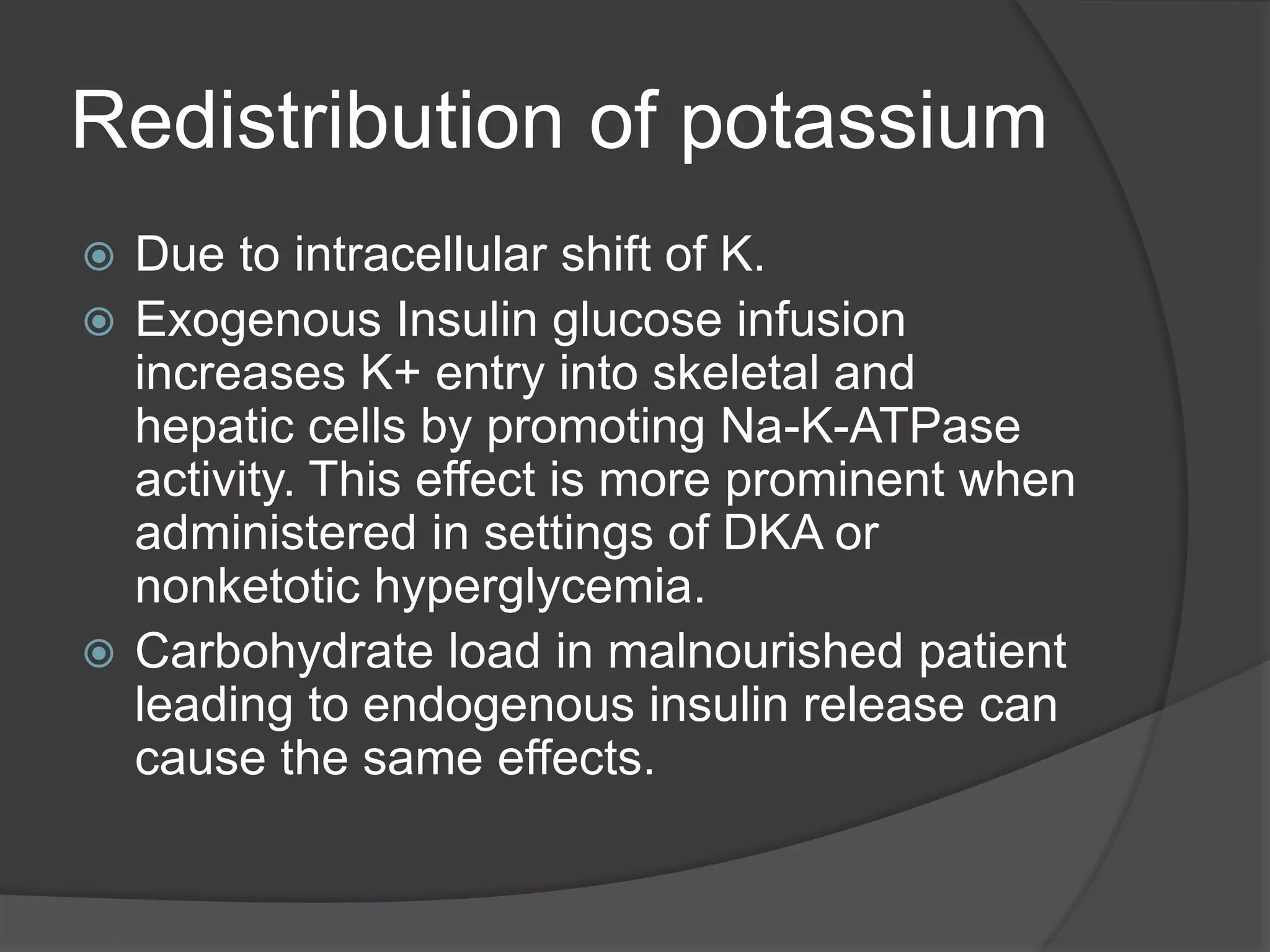 Redistribution of potassium

Due to intracellular shift of K.

Exogenous Insulin glucose infusion increases K+ entry into skeletal and hepatic cells by promoting Na-K-ATPase activity. This effect is more prominent when administered in settings of DKA or nonketotic hyperglycemia.

Carbohydrate load in malnourished patient leading to endogenous insulin release can cause the same effects.